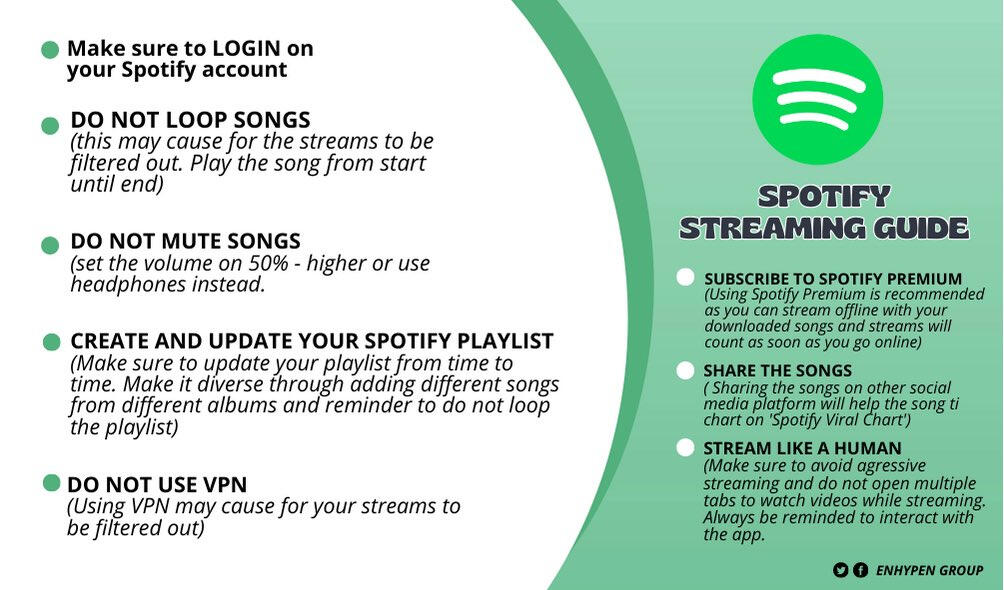 Make sure to LOGIN on your Spotify account

DO NOT LOOP SONGS
(this may cause for the streams to be filtered out. Play the song from start until end)

DO NOT MUTE SONGS
(set the volume on 50% - higher or use headphones instead.

CREATE AND UPDATE YOUR SPOTIFY PLAYLIST
(Make sure to update your playlist from time to time. Make it diverse through adding different songs from different albums and reminder to do not loop the playlist)

DO NOT USE VPN
(Using VPN may cause for your streams to be filtered out)

SPOTIFY STREAMING GUIDE

SUBSCRIBE TO SPOTIFY PREMIUM
(Using Spotify Premium is recommended as you can stream offline with your downloaded songs and streams will count as soon as you go online)

SHARE THE SONGS
( Sharing the songs on other social media platform will help the song ti chart on 'Spotify Viral Chart')

STREAM LIKE A HUMAN
(Make sure to avoid agressive streaming and do not open multiple tabs to watch videos while streaming. Always be reminded to interact with the app.

ENHYPEN GROUP